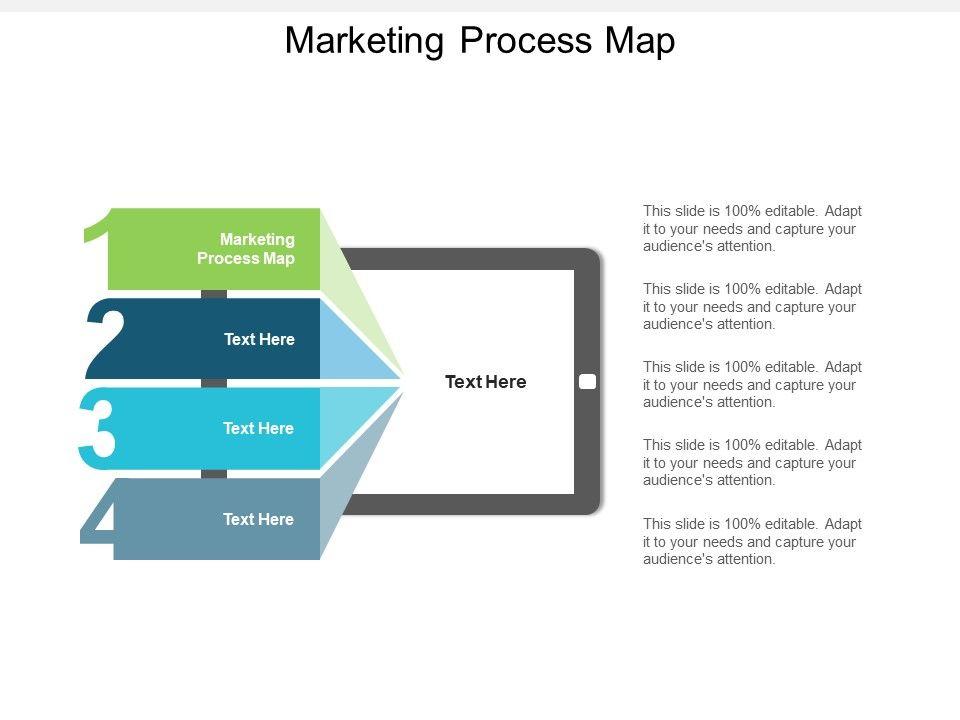 Marketing Process Map

1 Marketing Process Map

2 Text Here

3 Text Here

4 Text Here

Text Here

This slide is 100% editable. Adapt it to your needs and capture your audience's attention.

This slide is 100% editable. Adapt it to your needs and capture your audience's attention.

This slide is 100% editable. Adapt it to your needs and capture your audience's attention.

This slide is 100% editable. Adapt it to your needs and capture your audience's attention.

This slide is 100% editable. Adapt it to your needs and capture your audience's attention.